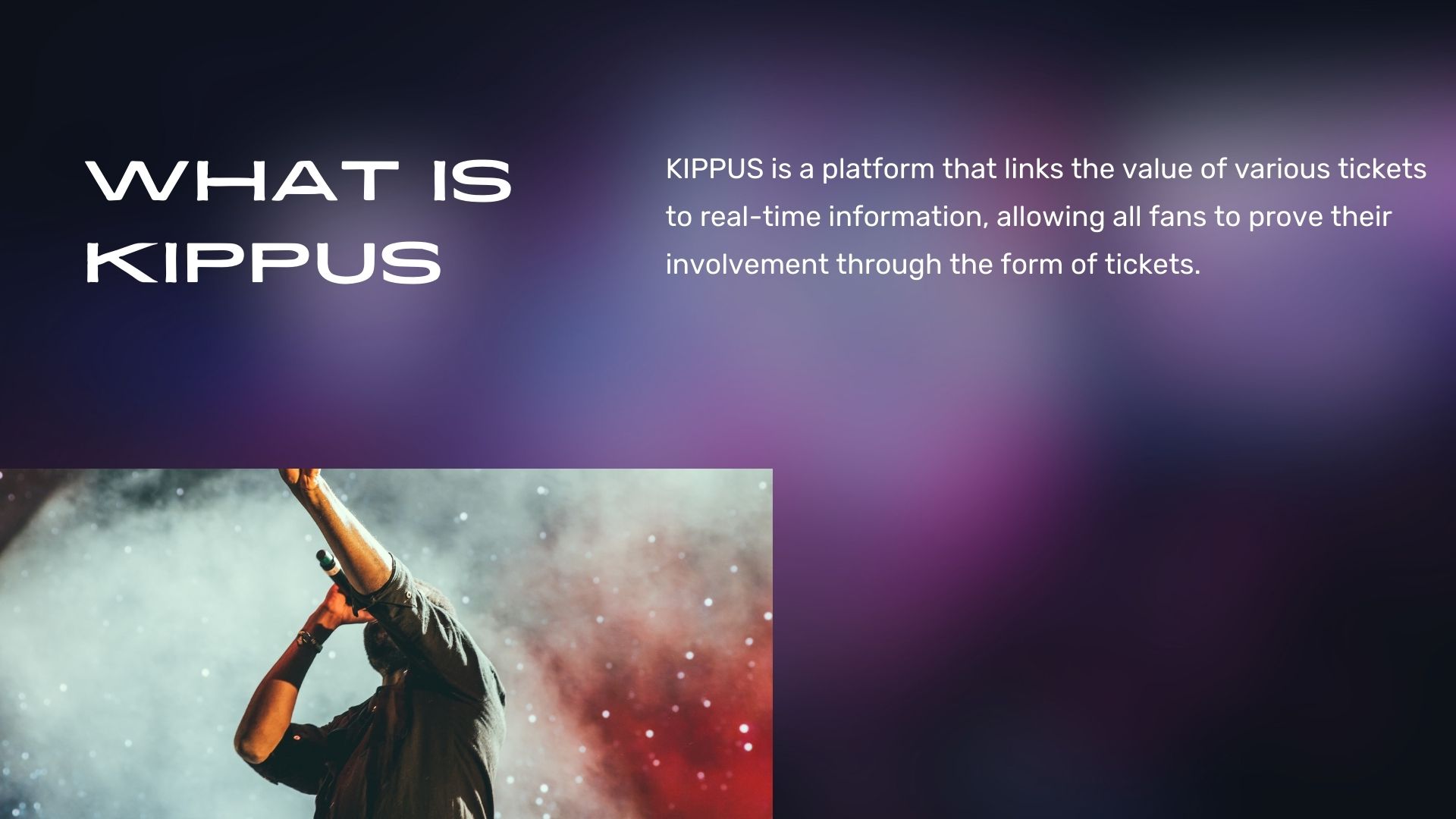 WHAT IS KIPPUS

KIPPUS is a platform that links the value of various tickets to real-time information, allowing all fans to prove their involvement through the form of tickets.